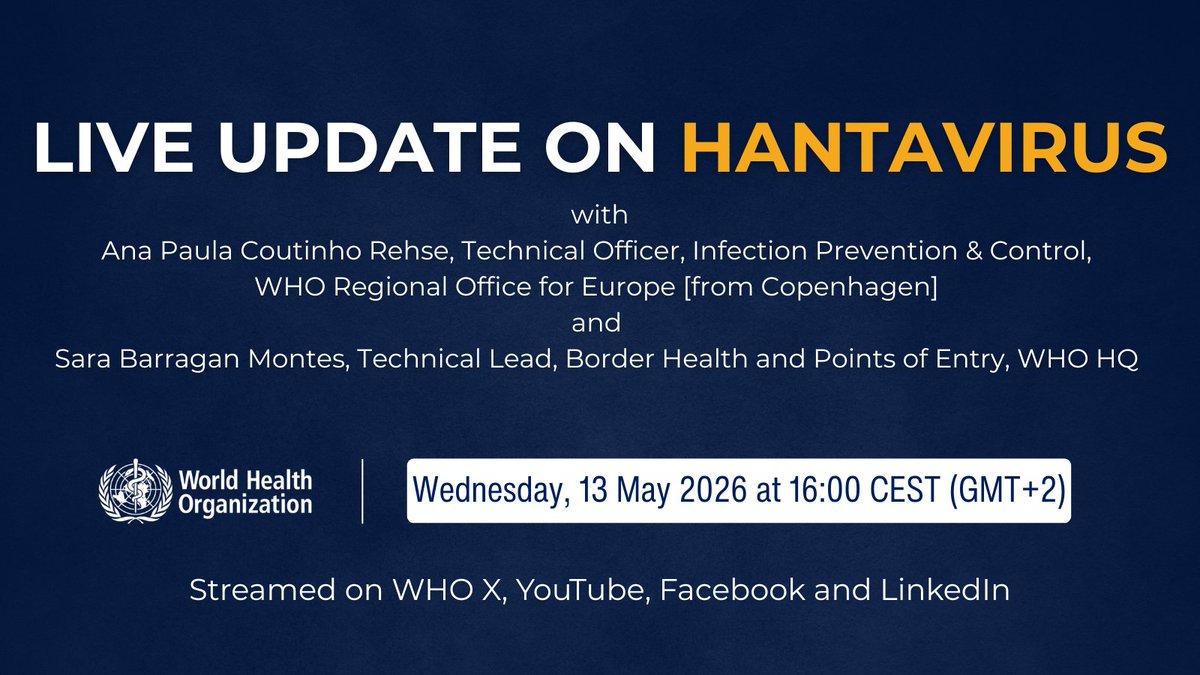 LIVE UPDATE ON HANTAVIRUS

with
Ana Paula Coutinho Rehse, Technical Officer, Infection Prevention & Control, WHO Regional Office for Europe [from Copenhagen]
and
Sara Barragan Montes, Technical Lead, Border Health and Points of Entry, WHO HQ

World Health Organization

Wednesday, 13 May 2026 at 16:00 CEST (GMT+2)

Streamed on WHO X, YouTube, Facebook and LinkedIn